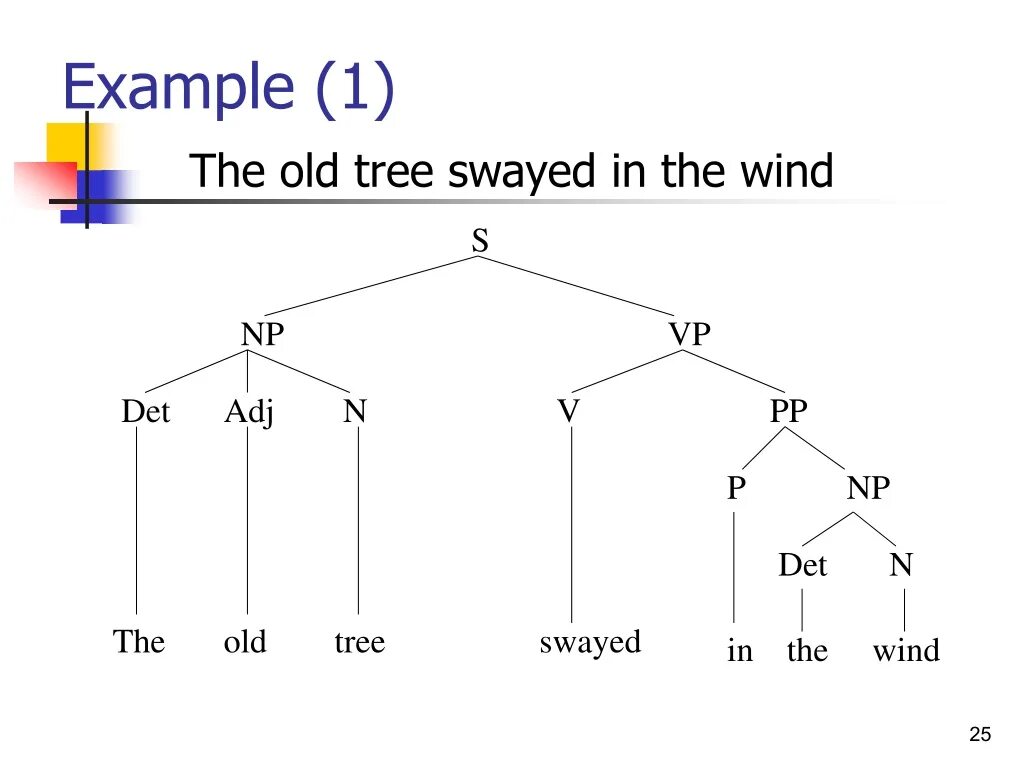 Example (1)

The old tree swayed in the wind

S

NP

VP

Det

Adj

N

V

PP

P

NP

Det

N

The

old

tree

swayed

in

the

wind

25